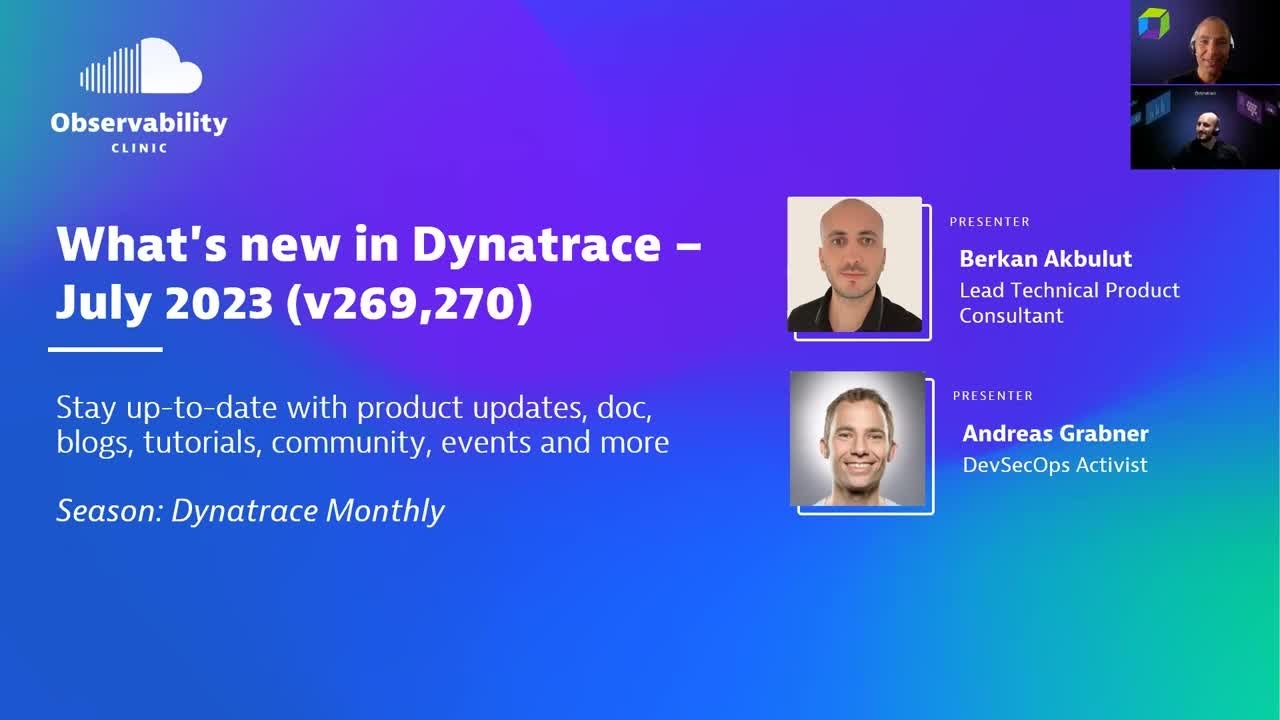 Observability
CLINIC

What's new in Dynatrace – July 2023 (v269,270)

Stay up-to-date with product updates, doc, blogs, tutorials, community, events and more

Season: Dynatrace Monthly

PRESENTER
Berkan Akbulut
Lead Technical Product Consultant

PRESENTER
Andreas Grabner
DevSecOps Activist